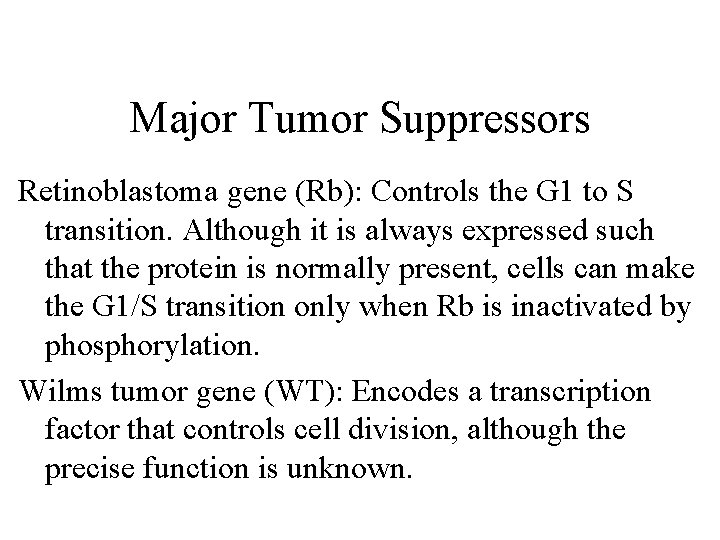 Major Tumor Suppressors

Retinoblastoma gene (Rb): Controls the G1 to S transition. Although it is always expressed such that the protein is normally present, cells can make the G1/S transition only when Rb is inactivated by phosphorylation.

Wilms tumor gene (WT): Encodes a transcription factor that controls cell division, although the precise function is unknown.